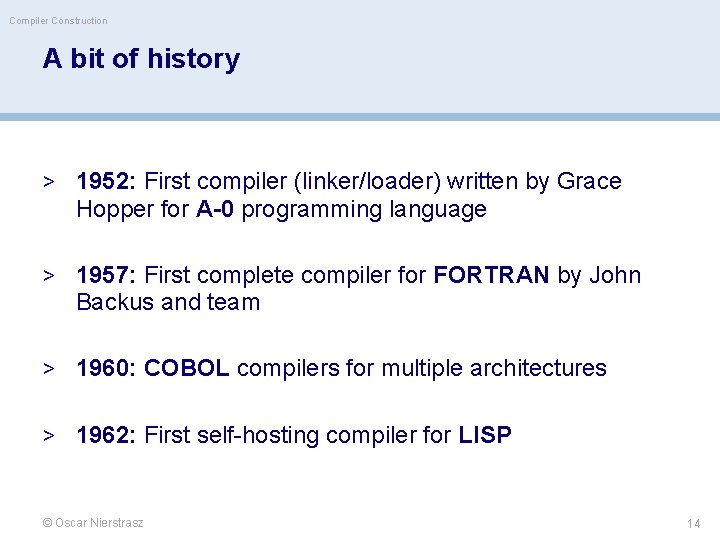 Compiler Construction

A bit of history

> 1952: First compiler (linker/loader) written by Grace Hopper for A-0 programming language

> 1957: First complete compiler for FORTRAN by John Backus and team

> 1960: COBOL compilers for multiple architectures

> 1962: First self-hosting compiler for LISP

© Oscar Nierstrasz

14